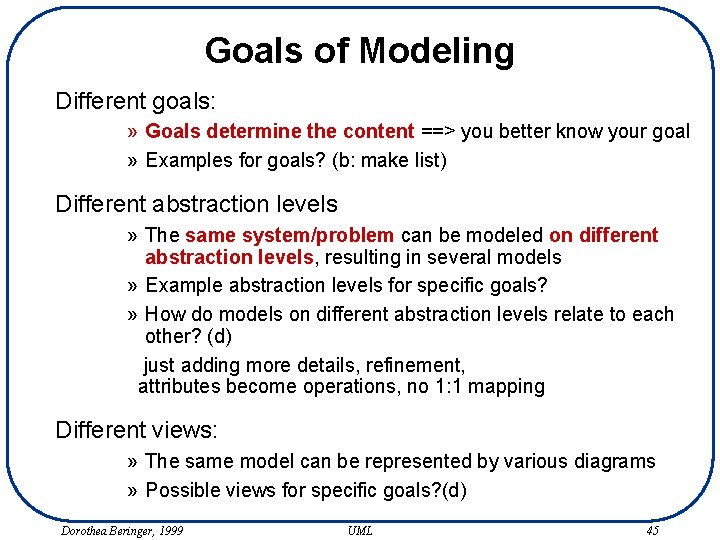 Goals of Modeling

Different goals:

» Goals determine the content ==> you better know your goal

» Examples for goals? (b: make list)

Different abstraction levels

» The same system/problem can be modeled on different abstraction levels, resulting in several models

» Example abstraction levels for specific goals?

» How do models on different abstraction levels relate to each other? (d)

just adding more details, refinement, attributes become operations, no 1:1 mapping

Different views:

» The same model can be represented by various diagrams

» Possible views for specific goals?(d)

Dorothea Beringer, 1999

UML

45